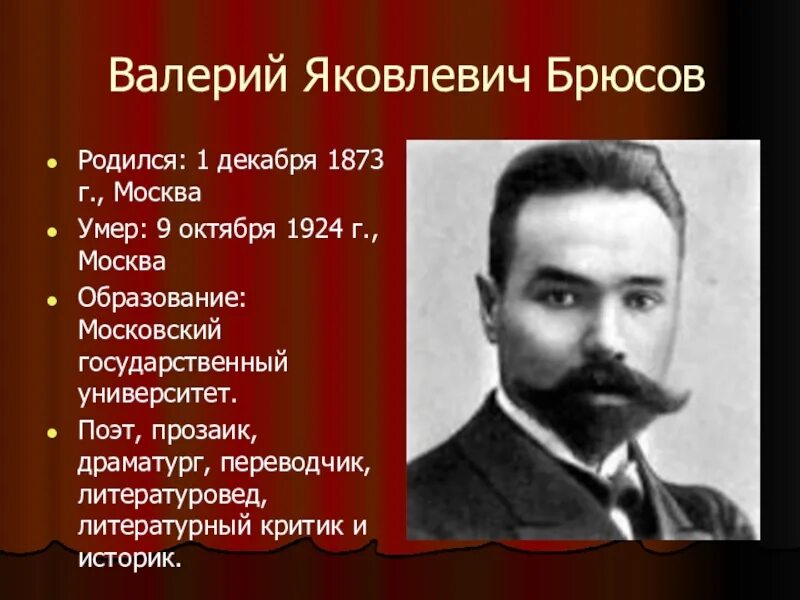 Валерий Яковлевич Брюсов

- Родился: 1 декабря 1873 г., Москва
- Умер: 9 октября 1924 г., Москва
- Образование: Московский государственный университет.
- Поэт, прозаик, драматург, переводчик, литературовед, литературный критик и историк.